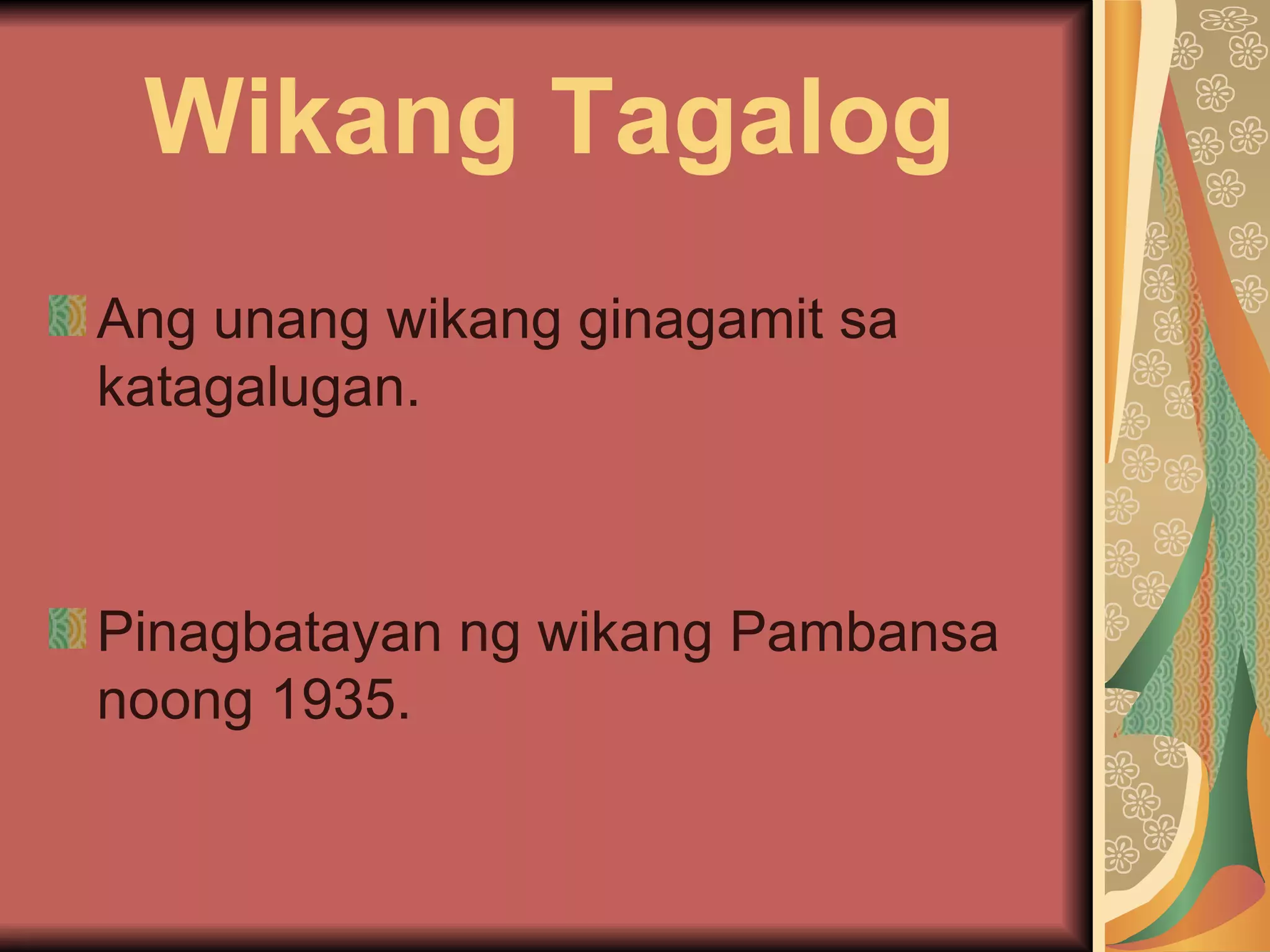 Wikang Tagalog

Ang unang wikang ginagamit sa katagalugan.

Pinagbatayan ng wikang Pambansa noong 1935.